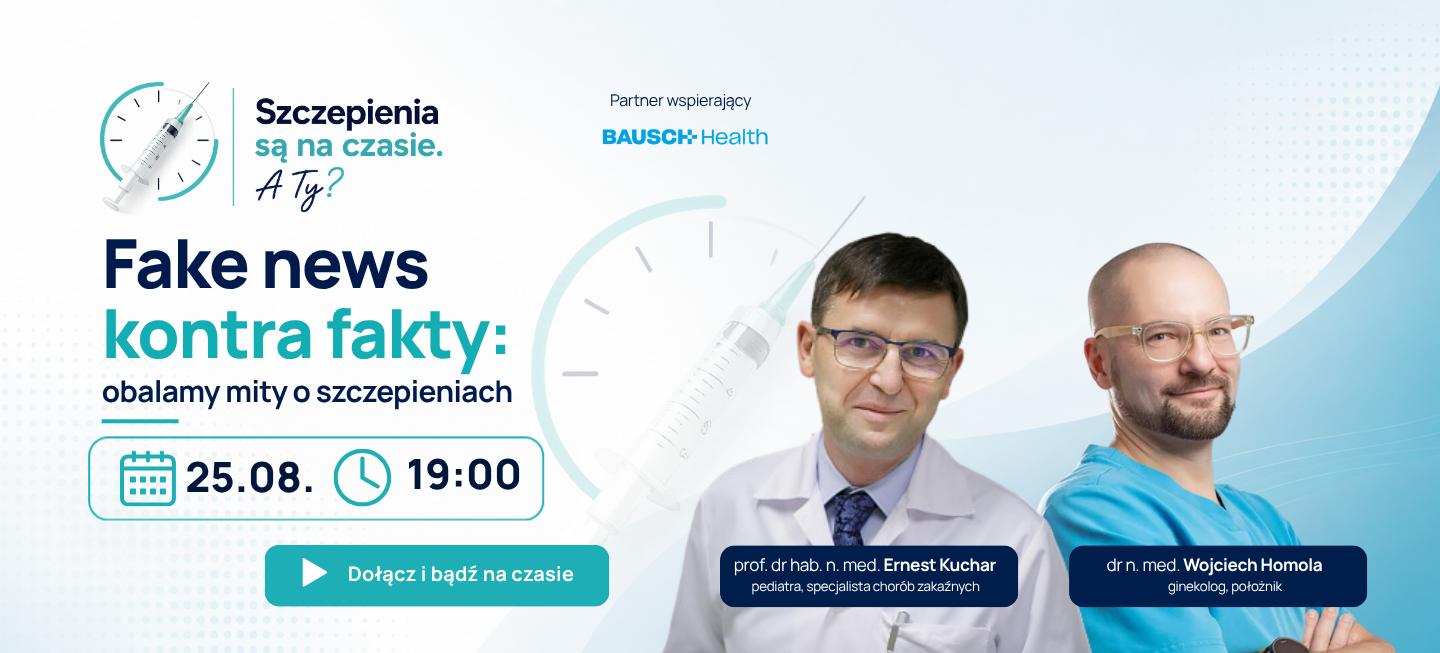 Szczepienia są na czasie. A Ty?

Partner wspierający

BAUSCH Health

Fake news kontra fakty: obalamy mity o szczepieniach

25.08. 19:00

Dołącz i bądź na czasie

prof. dr hab. n. med. Ernest Kuchar
pediatra, specjalista chorób zakaźnych

dr n. med. Wojciech Homola
ginekolog, położnik